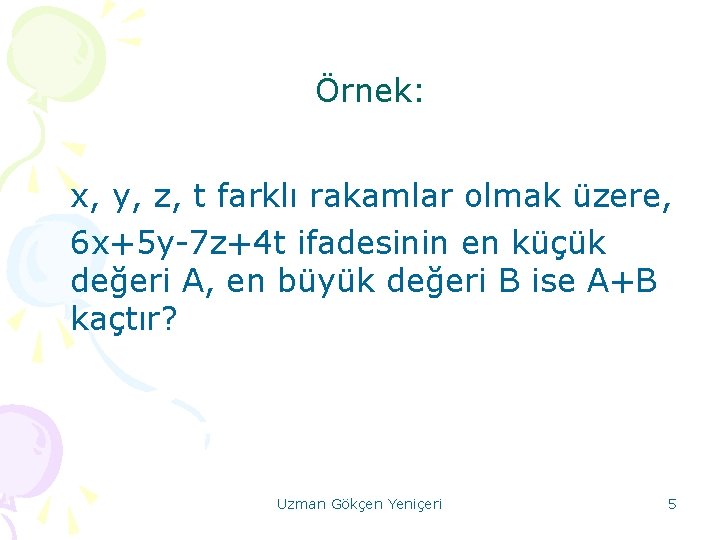 Örnek:

x, y, z, t farklı rakamlar olmak üzere, $6x+5y-7z+4t$ ifadesinin en küçük değeri A, en büyük değeri B ise A+B kaçtır?

Uzman Gökçen Yeniçeri

5